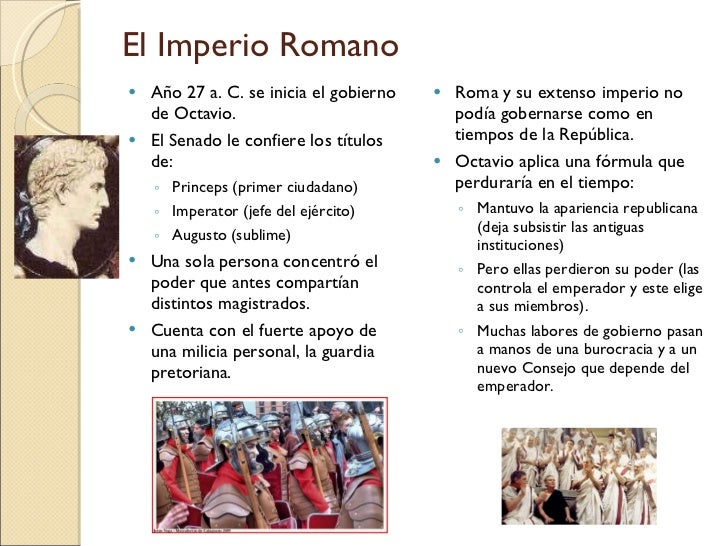 El Imperio Romano

• Año 27 a. C. se inicia el gobierno de Octavio.
• El Senado le confiere los títulos de:
◦ Princeps (primer ciudadano)
◦ Imperator (jefe del ejército)
◦ Augusto (sublime)
• Una sola persona concentró el poder que antes compartían distintos magistrados.
• Cuenta con el fuerte apoyo de una milicia personal, la guardia pretoriana.

• Roma y su extenso imperio no podía gobernarse como en tiempos de la República.
• Octavio aplica una fórmula que perduraría en el tiempo:
◦ Mantuvo la apariencia republicana (deja subsistir las antiguas instituciones)
◦ Pero ellas perdieron su poder (las controla el emperador y este elige a sus miembros).
◦ Muchas labores de gobierno pasan a manos de una burocracia y a un nuevo Consejo que depende del emperador.